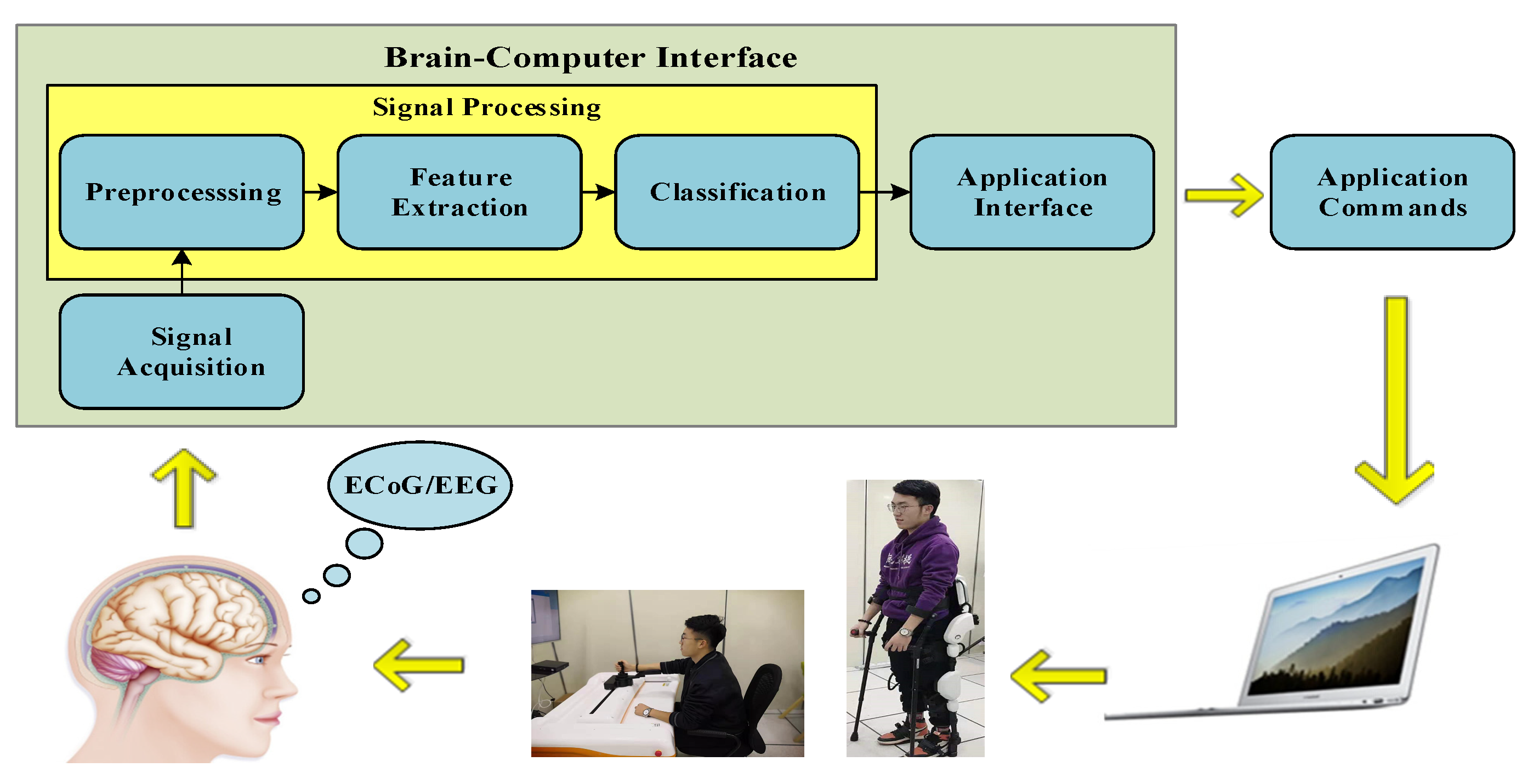 Brain-Computer Interface

Signal Processing

Preprocesssing

Feature Extraction

Classification

Application Interface

Application Commands

Signal Acquisition

ECoG/EEG